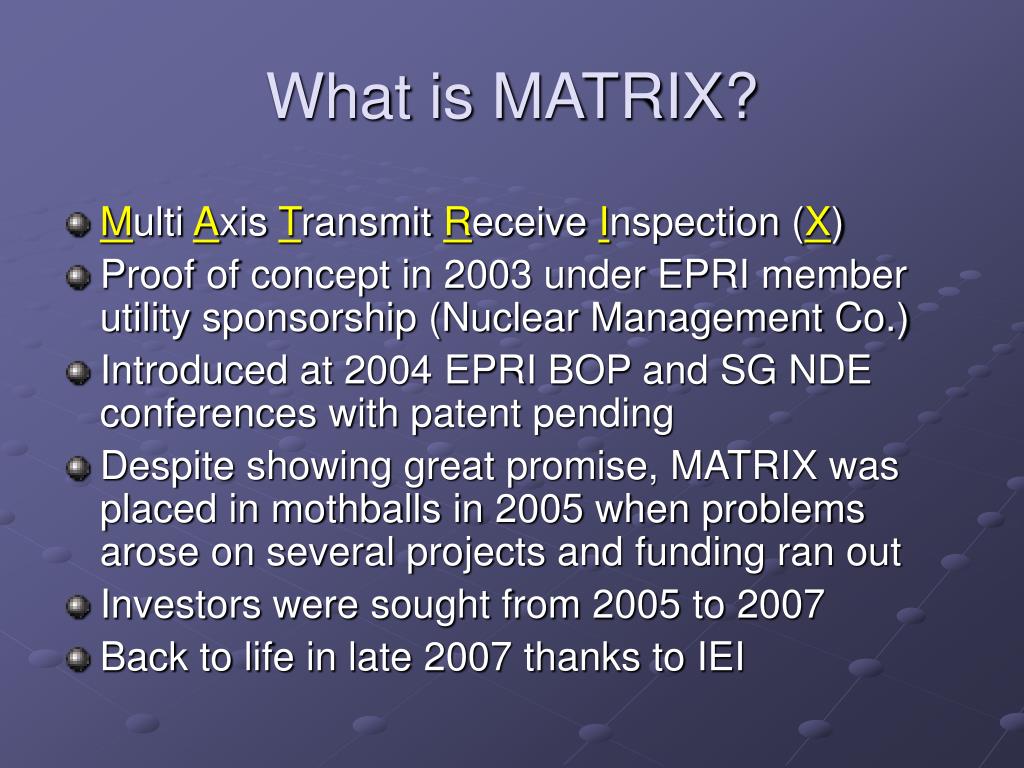 What is MATRIX?

Multi Axis Transmit Receive Inspection (X)

Proof of concept in 2003 under EPRI member utility sponsorship (Nuclear Management Co.)

Introduced at 2004 EPRI BOP and SG NDE conferences with patent pending

Despite showing great promise, MATRIX was placed in mothballs in 2005 when problems arose on several projects and funding ran out

Investors were sought from 2005 to 2007

Back to life in late 2007 thanks to IEI